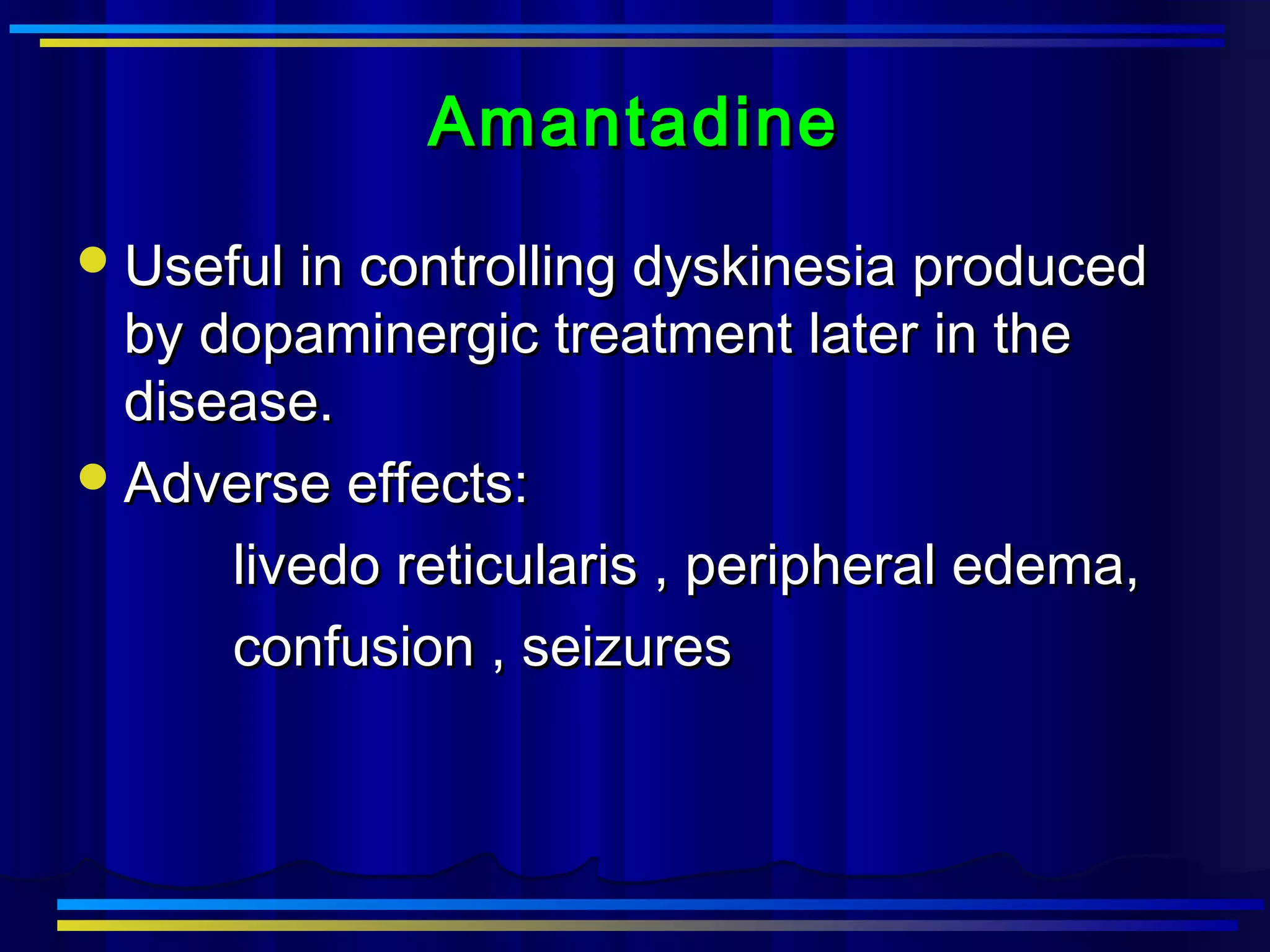 Amantadine

• Useful in controlling dyskinesia produced by dopaminergic treatment later in the disease.

• Adverse effects:

livedo reticularis , peripheral edema,

confusion , seizures